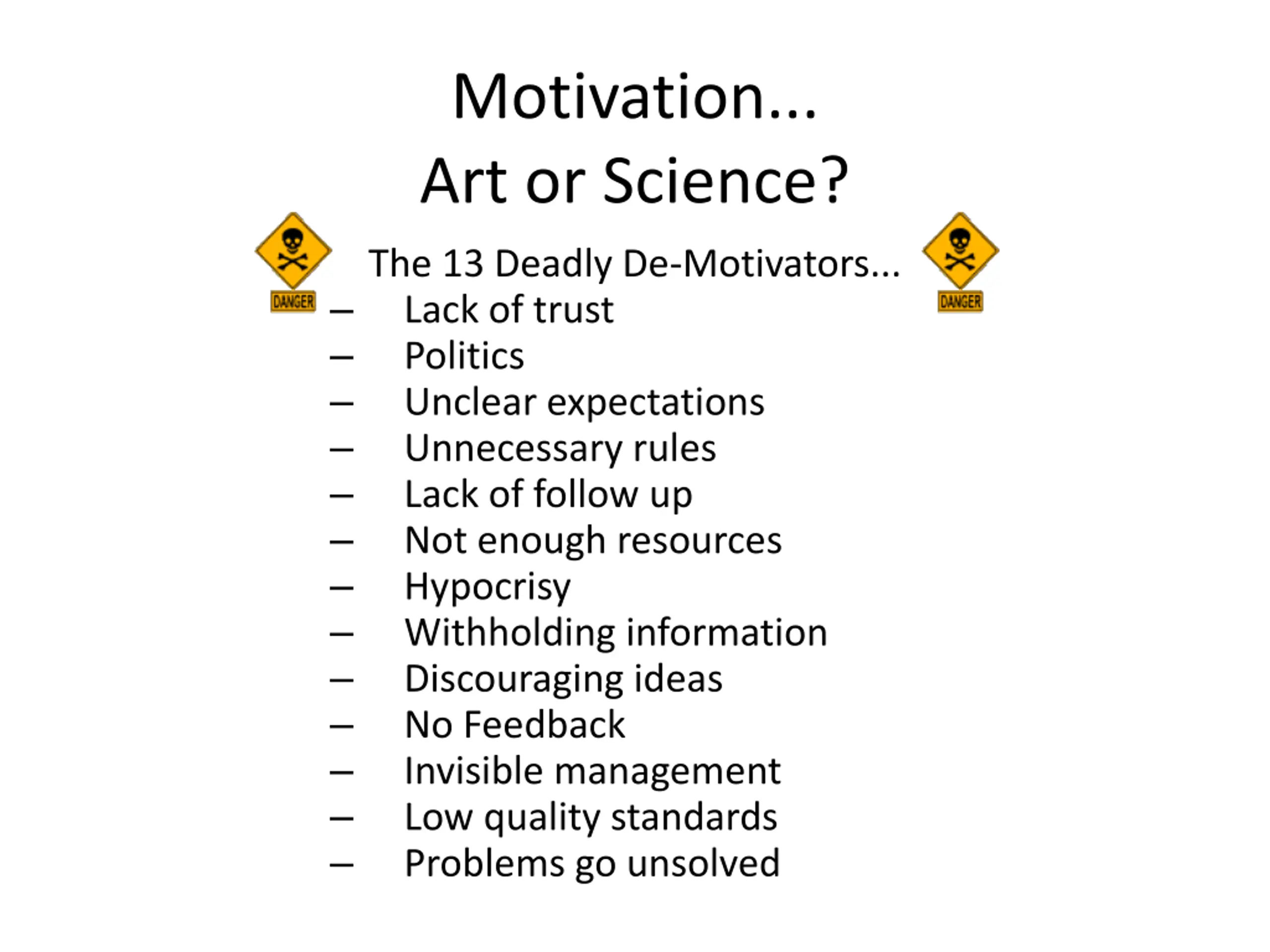 Motivation...
Art or Science?

DANGER

The 13 Deadly De-Motivators...

DANGER

– Lack of trust
– Politics
– Unclear expectations
– Unnecessary rules
– Lack of follow up
– Not enough resources
– Hypocrisy
– Withholding information
– Discouraging ideas
– No Feedback
– Invisible management
– Low quality standards
– Problems go unsolved